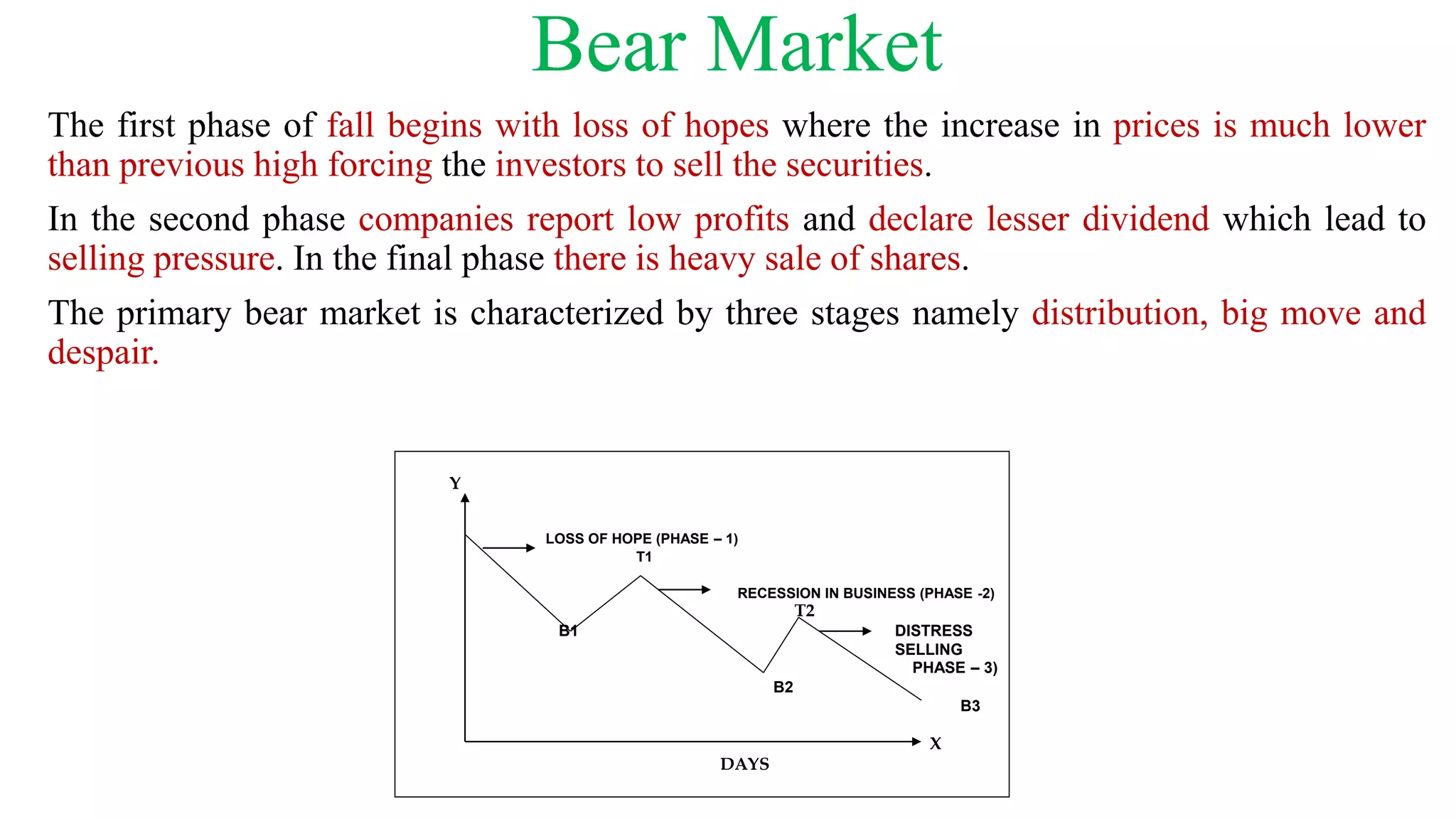 Bear Market

The first phase of fall begins with loss of hopes where the increase in prices is much lower than previous high forcing the investors to sell the securities.

In the second phase companies report low profits and declare lesser dividend which lead to selling pressure. In the final phase there is heavy sale of shares.

The primary bear market is characterized by three stages namely distribution, big move and despair.

Y

LOSS OF HOPE (PHASE – 1)
T1

RECESSION IN BUSINESS (PHASE -2)
T2

B1

DISTRESS SELLING PHASE – 3)

B2

B3

X

DAYS